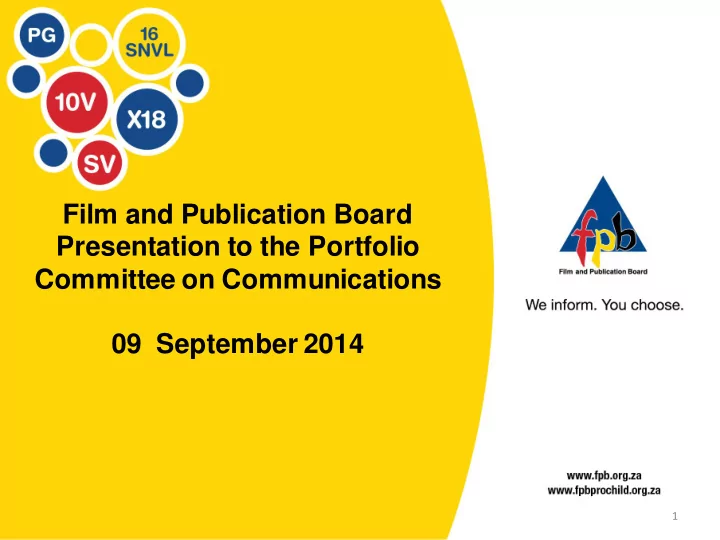 PG
16 SNVL
10V
X18
SV

Film and Publication Board Presentation to the Portfolio Committee on Communications

09 September 2014

fpb
Film and Publication Board

We inform. You choose.

www.fpb.org.za
www.fpbprochild.org.za

1